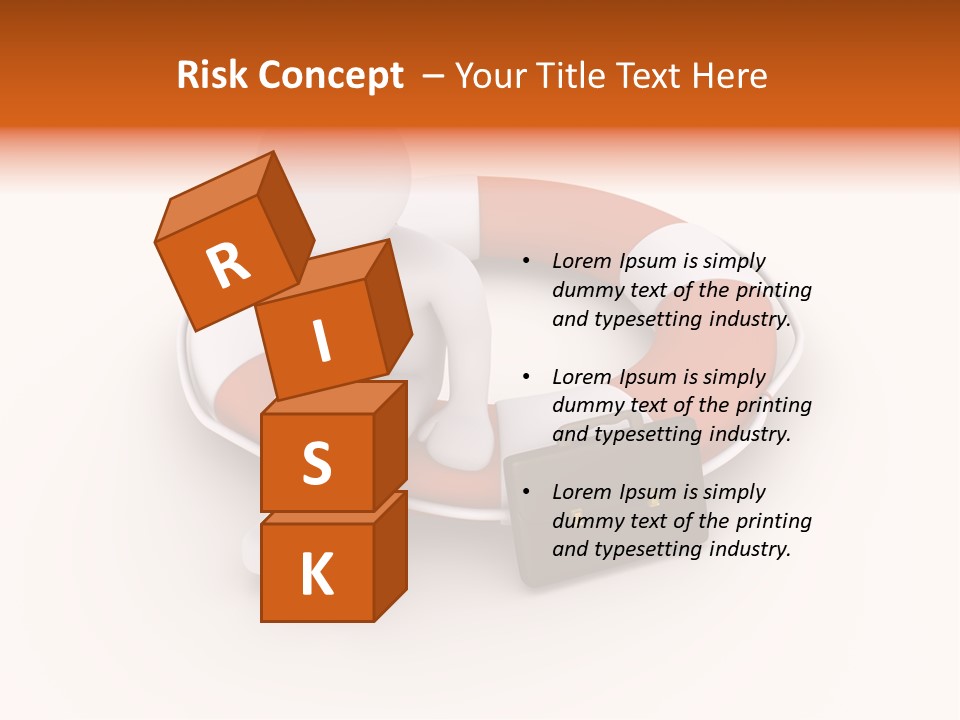 Risk Concept – Your Title Text Here

R
I
S
K

• Lorem Ipsum is simply dummy text of the printing and typesetting industry.

• Lorem Ipsum is simply dummy text of the printing and typesetting industry.

• Lorem Ipsum is simply dummy text of the printing and typesetting industry.